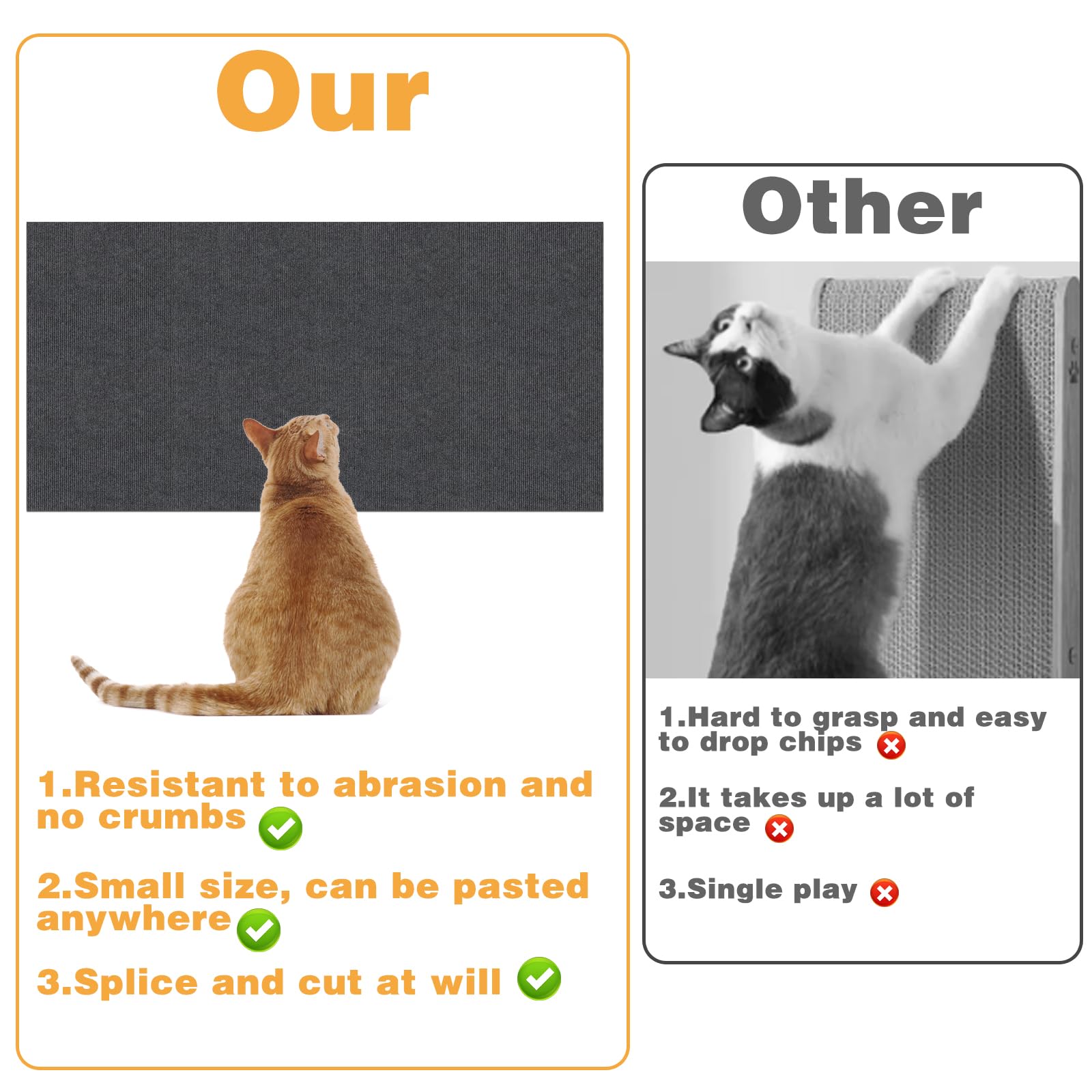 Our

1.Resistant to abrasion and no crumbs

2.Small size, can be pasted anywhere

3.Splice and cut at will

Other

1.Hard to grasp and easy to drop chips

2.It takes up a lot of space

3.Single play